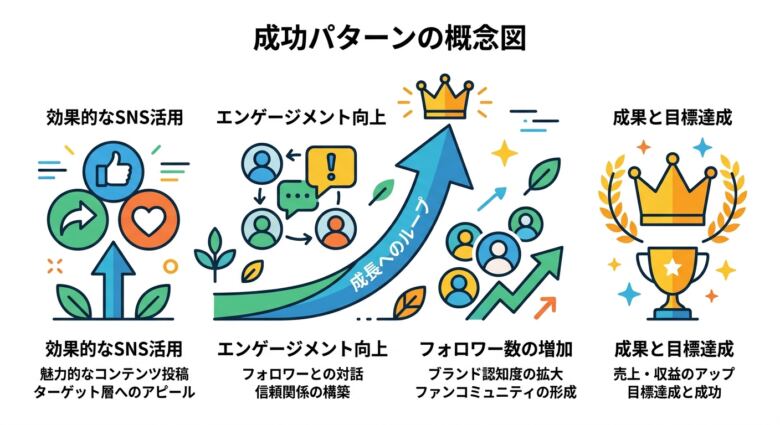 成功パターンの概念図

効果的なSNS活用

エンゲージメント向上

成果と目標達成

成長へのループ

効果的なSNS活用
魅力的なコンテンツ投稿
ターゲット層へのアピール

エンゲージメント向上
フォロワーとの対話
信頼関係の構築

フォロワー数の増加
ブランド認知度の拡大
ファンコミュニティの形成

成果と目標達成
売上・収益のアップ
目標達成と成功